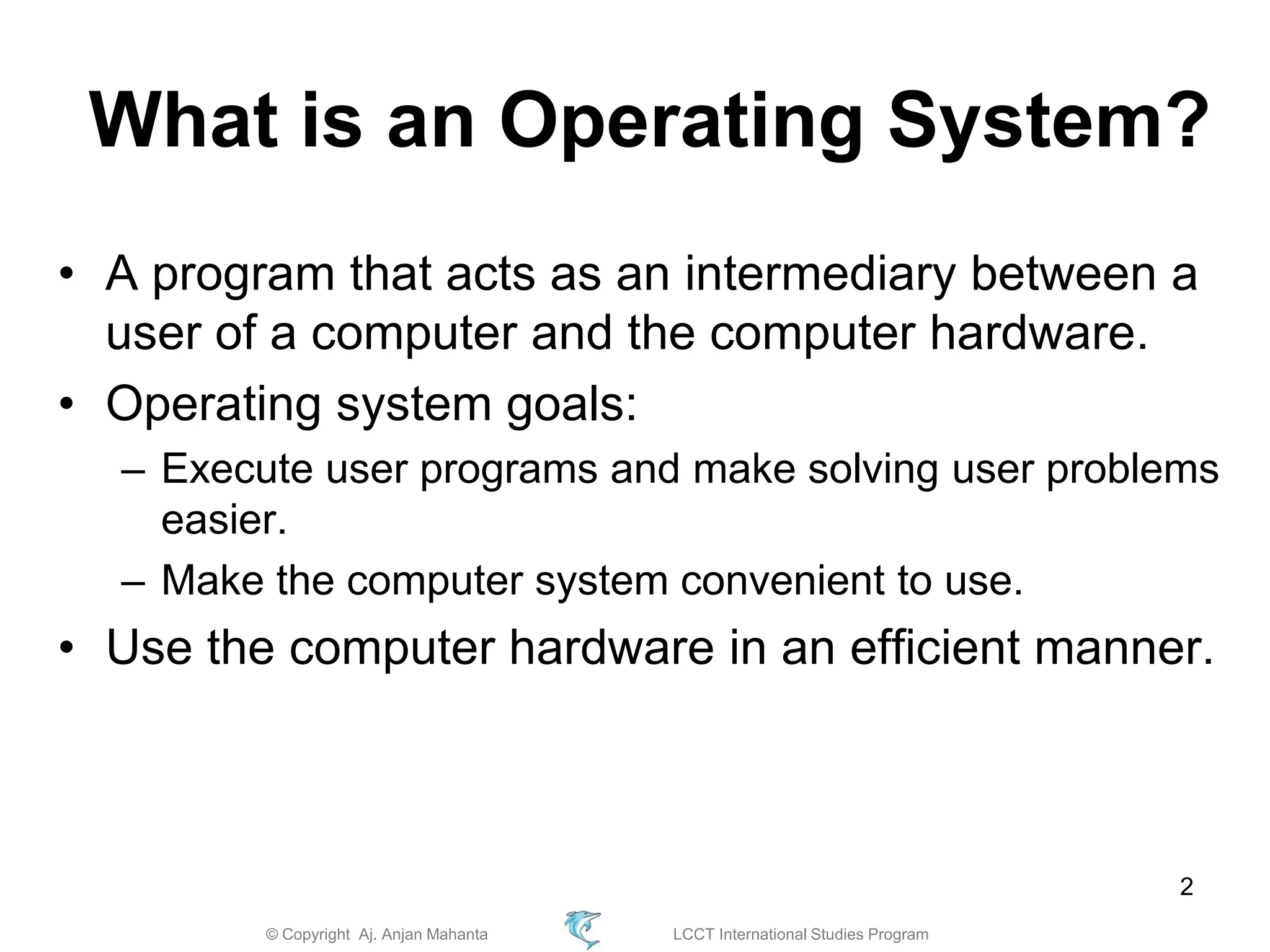 What is an Operating System?

• A program that acts as an intermediary between a user of a computer and the computer hardware.
• Operating system goals:
– Execute user programs and make solving user problems easier.
– Make the computer system convenient to use.
• Use the computer hardware in an efficient manner.

2

© Copyright Aj. Anjan Mahanta LCCT International Studies Program